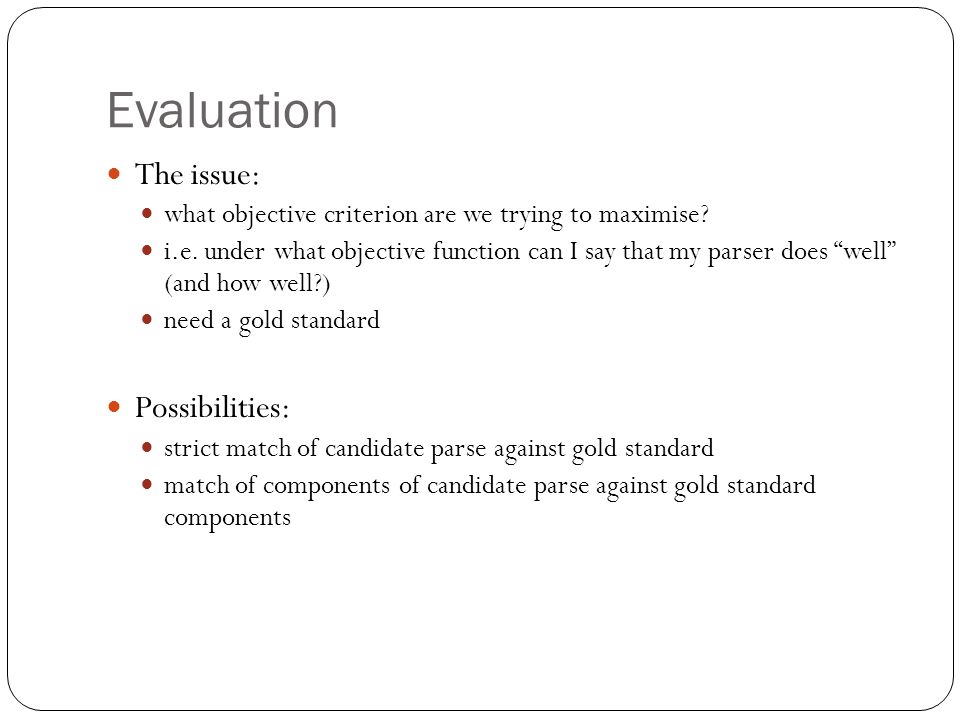 Evaluation

The issue:

what objective criterion are we trying to maximise?

i.e. under what objective function can I say that my parser does “well” (and how well?)

need a gold standard

Possibilities:

strict match of candidate parse against gold standard

match of components of candidate parse against gold standard components